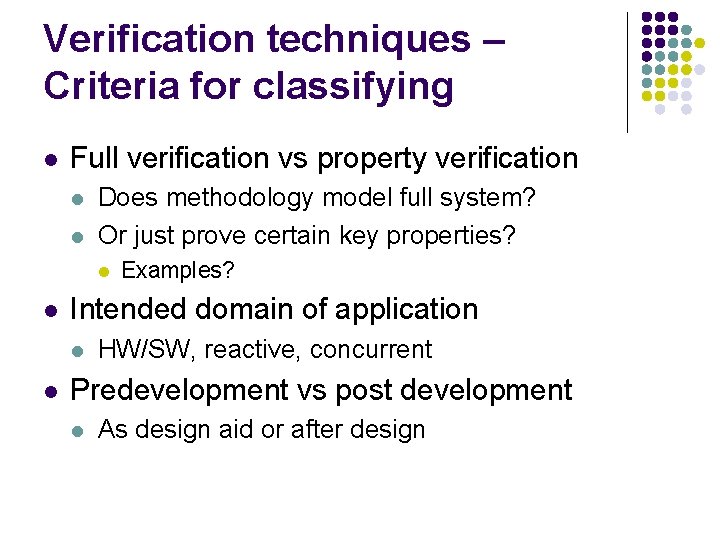 Verification techniques – Criteria for classifying

- Full verification vs property verification
  - Does methodology model full system?
  - Or just prove certain key properties?
    - Examples?
- Intended domain of application
  - HW/SW, reactive, concurrent
- Predevelopment vs post development
  - As design aid or after design